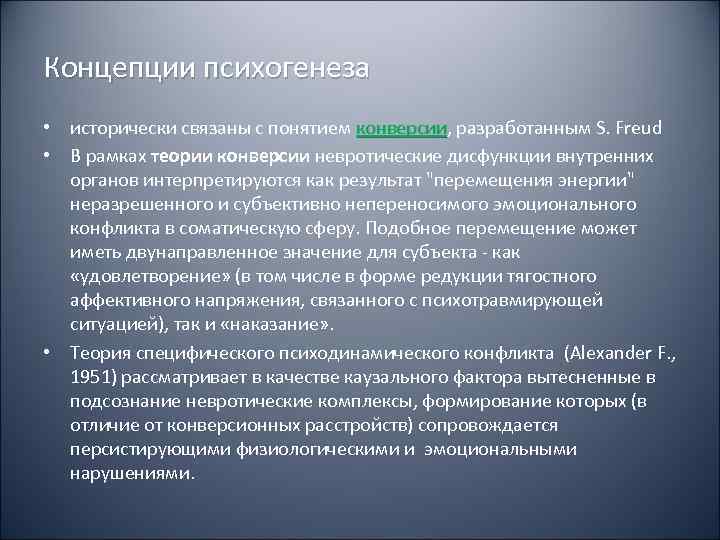 Концепции психогенеза

• исторически связаны с понятием конверсии, разработанным S. Freud

• В рамках теории конверсии невротические дисфункции внутренних органов интерпретируются как результат "перемещения энергии" неразрешенного и субъективно непереносимого эмоционального конфликта в соматическую сферу. Подобное перемещение может иметь двунаправленное значение для субъекта - как «удовлетворение» (в том числе в форме редукции тягостного аффективного напряжения, связанного с психотравмирующей ситуацией), так и «наказание».

• Теория специфического психодинамического конфликта (Alexander F., 1951) рассматривает в качестве каузального фактора вытесненные в подсознание невротические комплексы, формирование которых (в отличие от конверсионных расстройств) сопровождается персистирующими физиологическими и эмоциональными нарушениями.